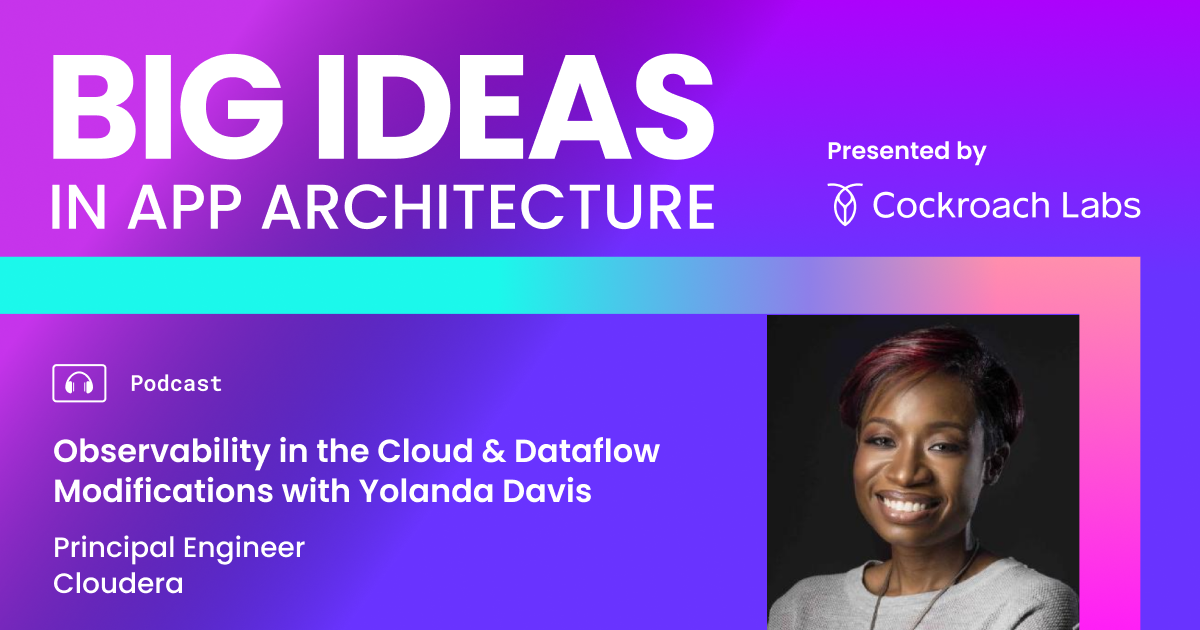 BIG IDEAS
IN APP ARCHITECTURE

Presented by
Cockroach Labs

Podcast

Observability in the Cloud & Dataflow Modifications with Yolanda Davis

Principal Engineer
Cloudera